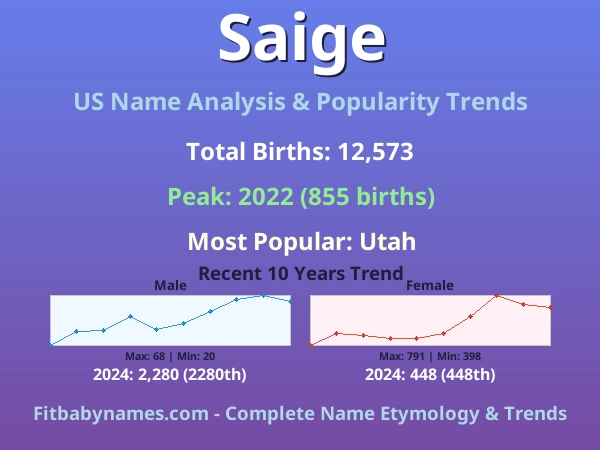 Saige

US Name Analysis & Popularity Trends

Total Births: 12,573

Peak: 2022 (855 births)

Most Popular: Utah

Recent 10 Years Trend

Male

Max: 68 | Min: 20

2024: 2,280 (2280th)

Female

Max: 791 | Min: 398

2024: 448 (448th)

Fitbabynames.com - Complete Name Etymology & Trends